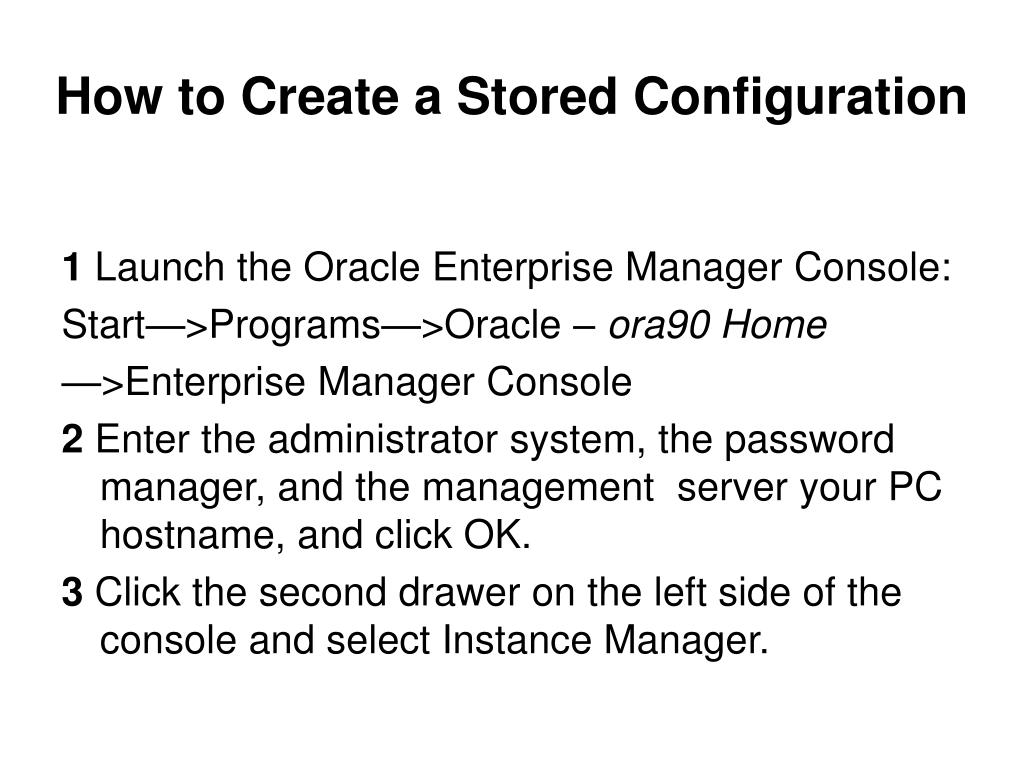 How to Create a Stored Configuration

1 Launch the Oracle Enterprise Manager Console:

Start—>Programs—>Oracle – ora90 Home

—>Enterprise Manager Console

2 Enter the administrator system, the password manager, and the management server your PC hostname, and click OK.

3 Click the second drawer on the left side of the console and select Instance Manager.